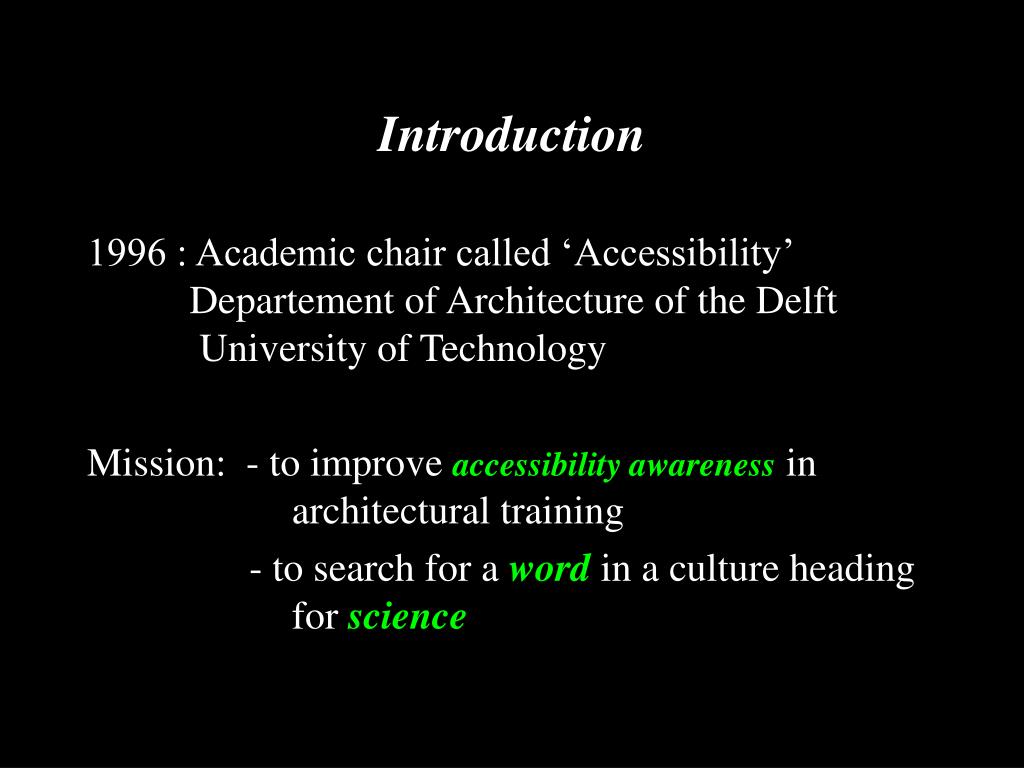 Introduction

1996 : Academic chair called ‘Accessibility’
Departement of Architecture of the Delft University of Technology

Mission: - to improve accessibility awareness in architectural training
- to search for a word in a culture heading for science